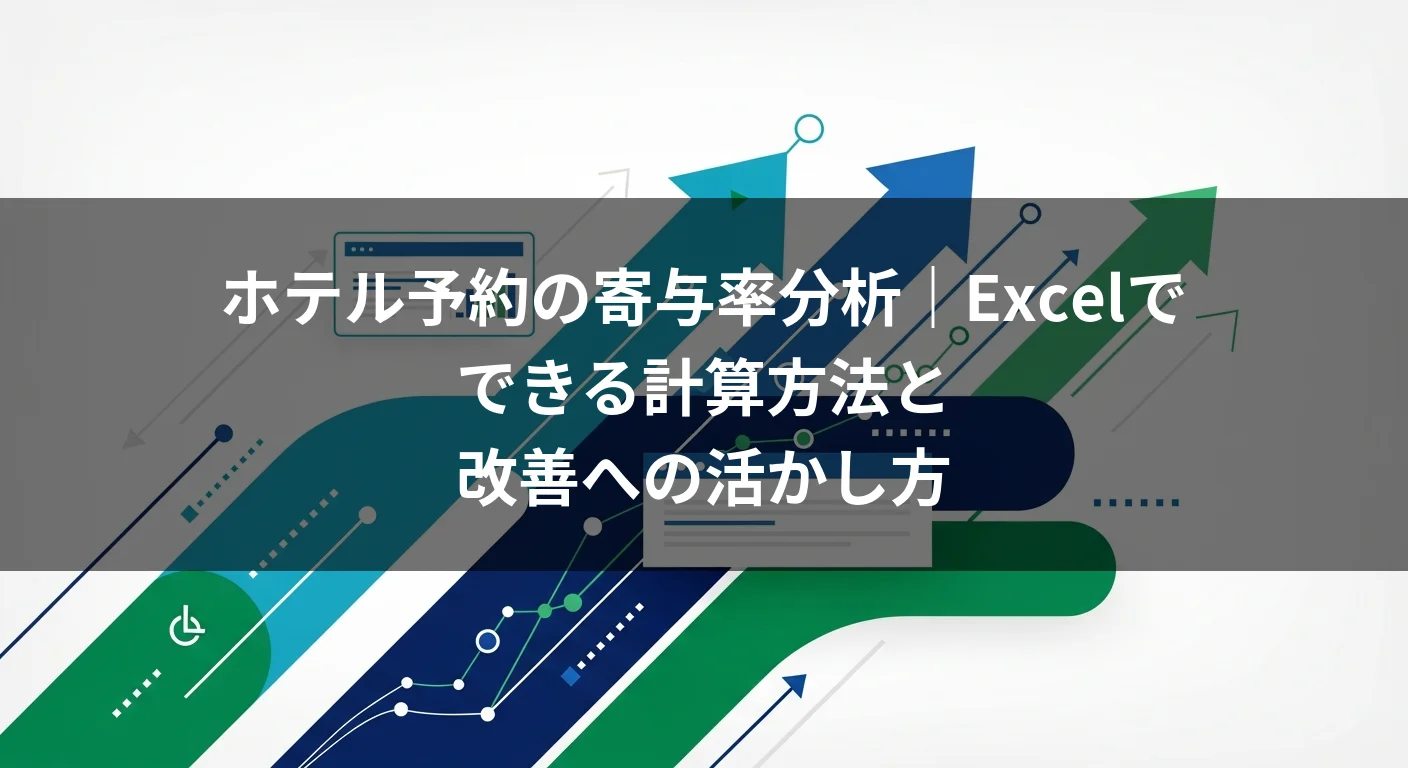 ホテル予約の寄与率分析｜Excelでできる計算方法と改善への活かし方